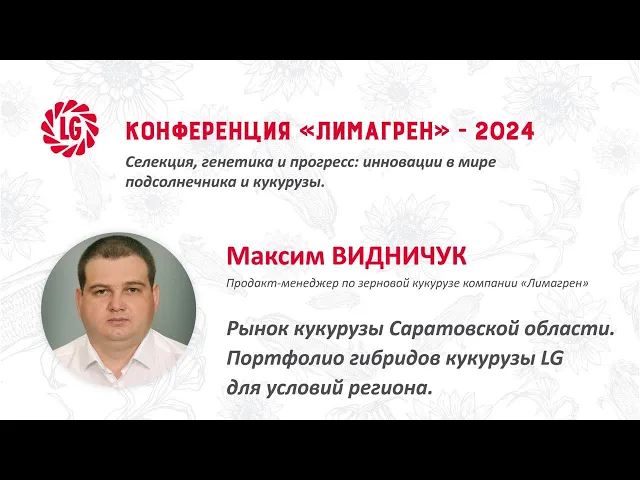 LG

КОНФЕРЕНЦИЯ «ЛИМАГРЕН» - 2024

Селекция, генетика и прогресс: инновации в мире подсолнечника и кукурузы.

Максим ВИДНИЧУК

Продакт-менеджер по зерновой кукурузе компании «Лимагрен»

Рынок кукурузы Саратовской области. Портфолио гибридов кукурузы LG для условий региона.